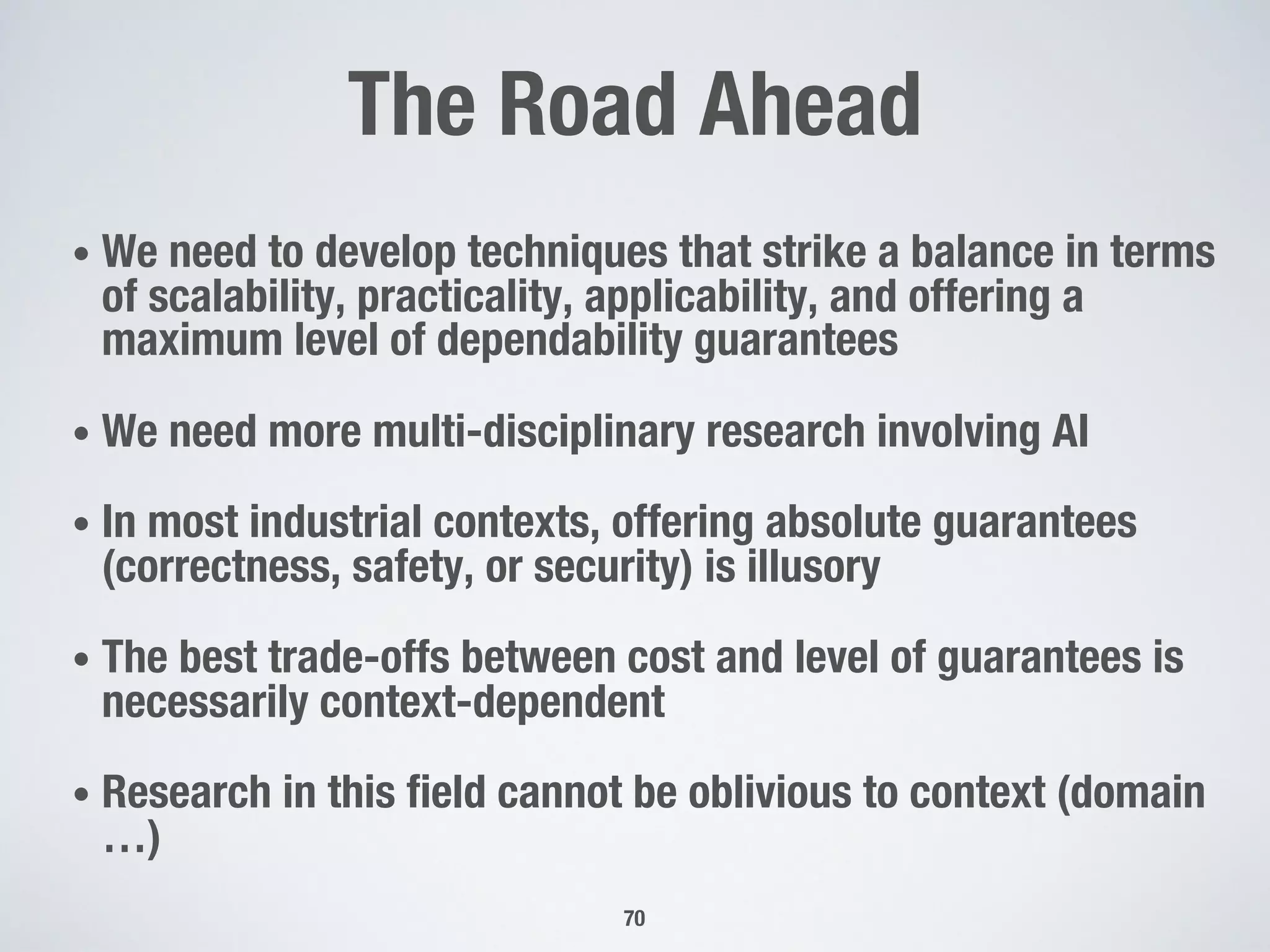 The Road Ahead

• We need to develop techniques that strike a balance in terms of scalability, practicality, applicability, and offering a maximum level of dependability guarantees

• We need more multi-disciplinary research involving AI

• In most industrial contexts, offering absolute guarantees (correctness, safety, or security) is illusory

• The best trade-offs between cost and level of guarantees is necessarily context-dependent

• Research in this field cannot be oblivious to context (domain …)

70